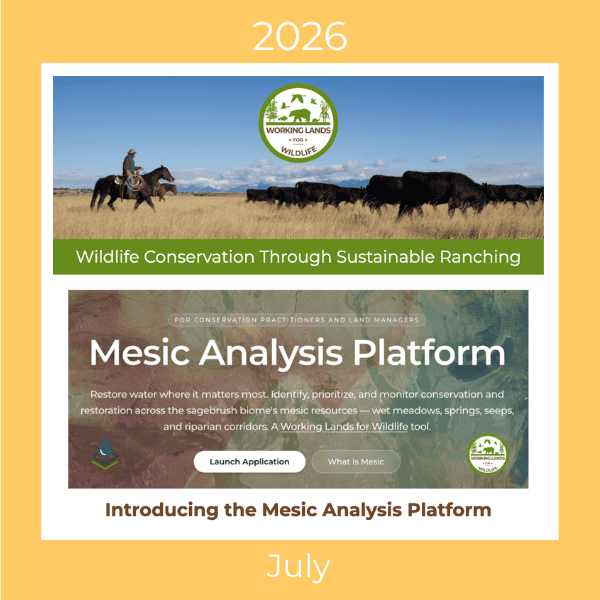 2026

WORKING LANDS FOR WILDLIFE

Wildlife Conservation Through Sustainable Ranching

FOR CONSERVATION PRACTITIONERS AND LAND MANAGERS

Mesic Analysis Platform

Restore water where it matters most. Identify, prioritize, and monitor conservation and restoration across the sagebrush biome's mesic resources — wet meadows, springs, seeps, and riparian corridors. A Working Lands for Wildlife tool.

Launch Application

What is Mesic

WORKING LANDS FOR WILDLIFE

Introducing the Mesic Analysis Platform

July